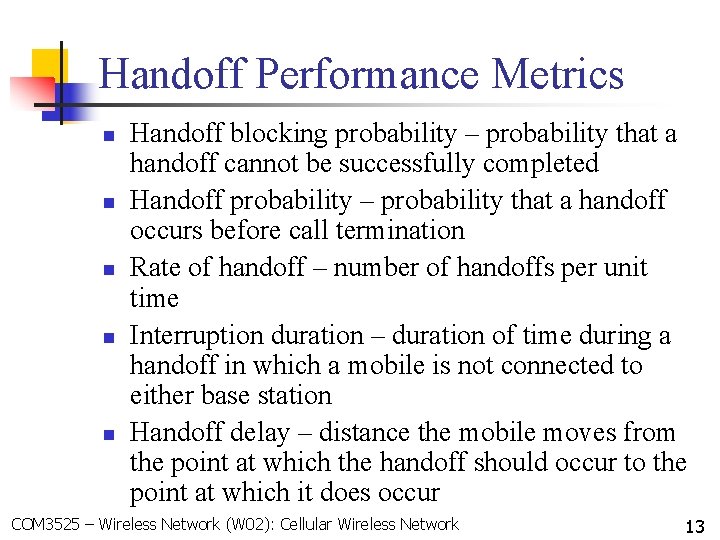 Handoff Performance Metrics

- Handoff blocking probability – probability that a handoff cannot be successfully completed
- Handoff probability – probability that a handoff occurs before call termination
- Rate of handoff – number of handoffs per unit time
- Interruption duration – duration of time during a handoff in which a mobile is not connected to either base station
- Handoff delay – distance the mobile moves from the point at which the handoff should occur to the point at which it does occur

COM3525 – Wireless Network (W02): Cellular Wireless Network

13